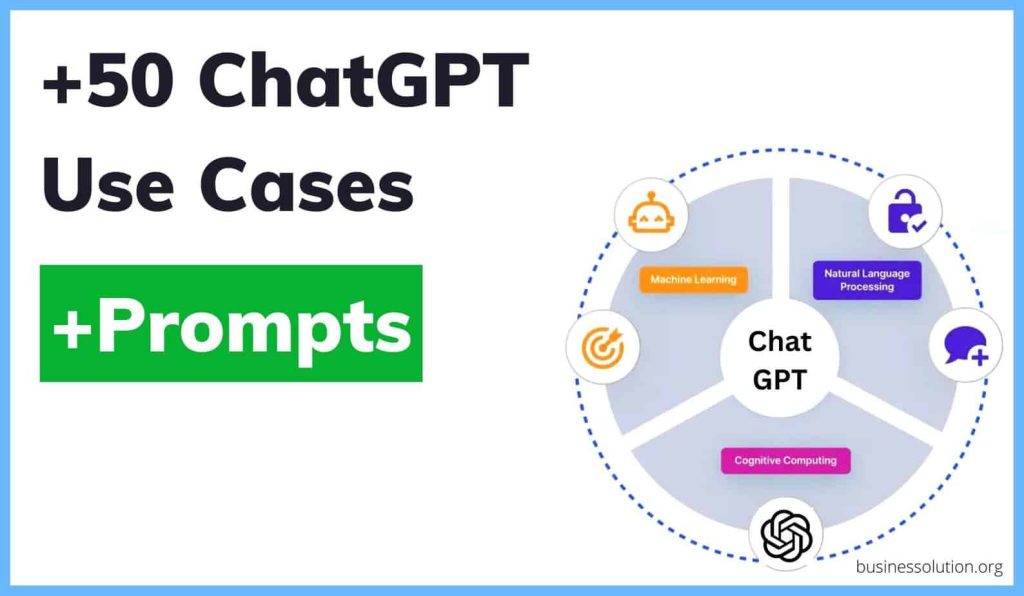 +50 ChatGPT Use Cases

+Prompts

Machine Learning

Natural Language Processing

Chat GPT

Cognitive Computing

businessolution.org